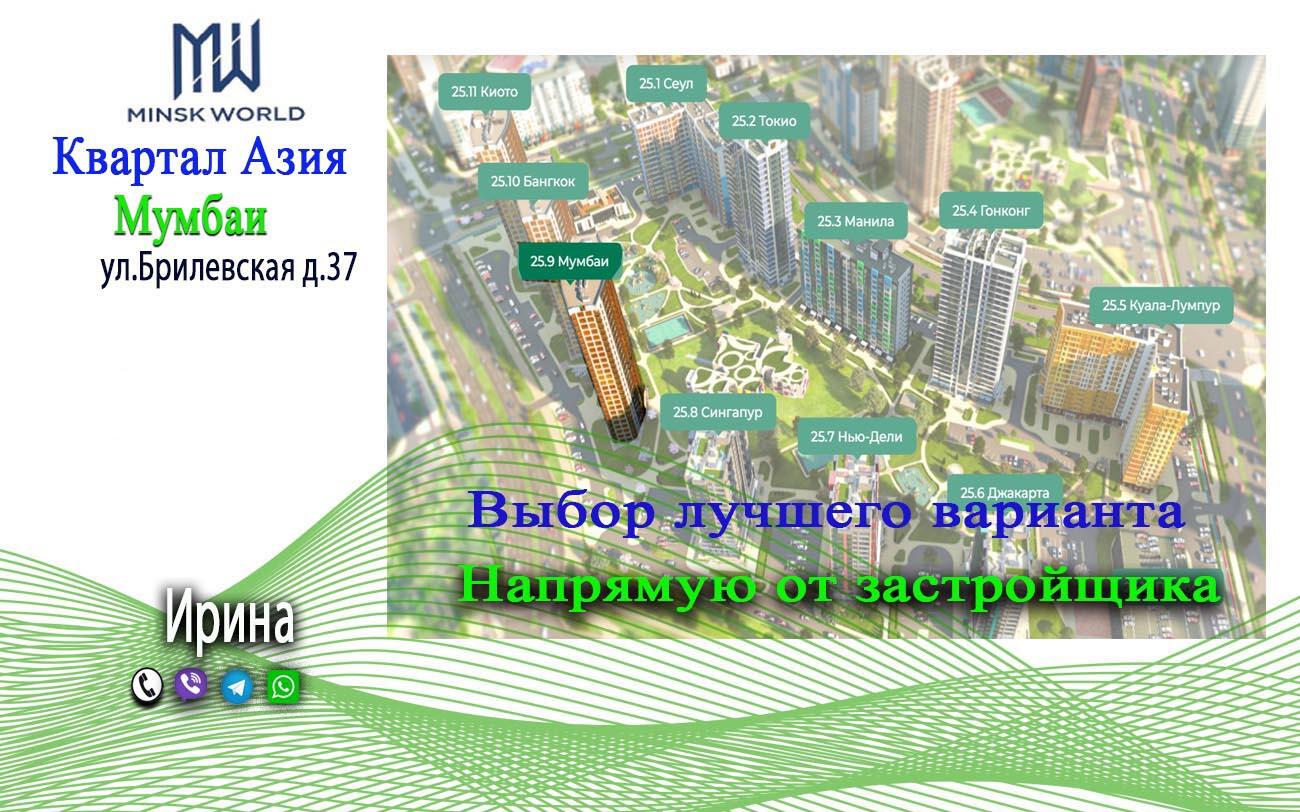 MW
MINSK WORLD
Квартал Азия
Мумбаи
ул.Брилевская д.37

25.11 Киото
25.1 Сеул
25.2 Токио
25.10 Бангкок
25.3 Манила
25.4 Гонконг
25.9 Мумбаи
25.5 Куала-Лумпур
25.8 Сингапур
25.7 Нью-Дели
25.6 Джакарта

Выбор лучшего варианта
Напрямую от застройщика

Ирина